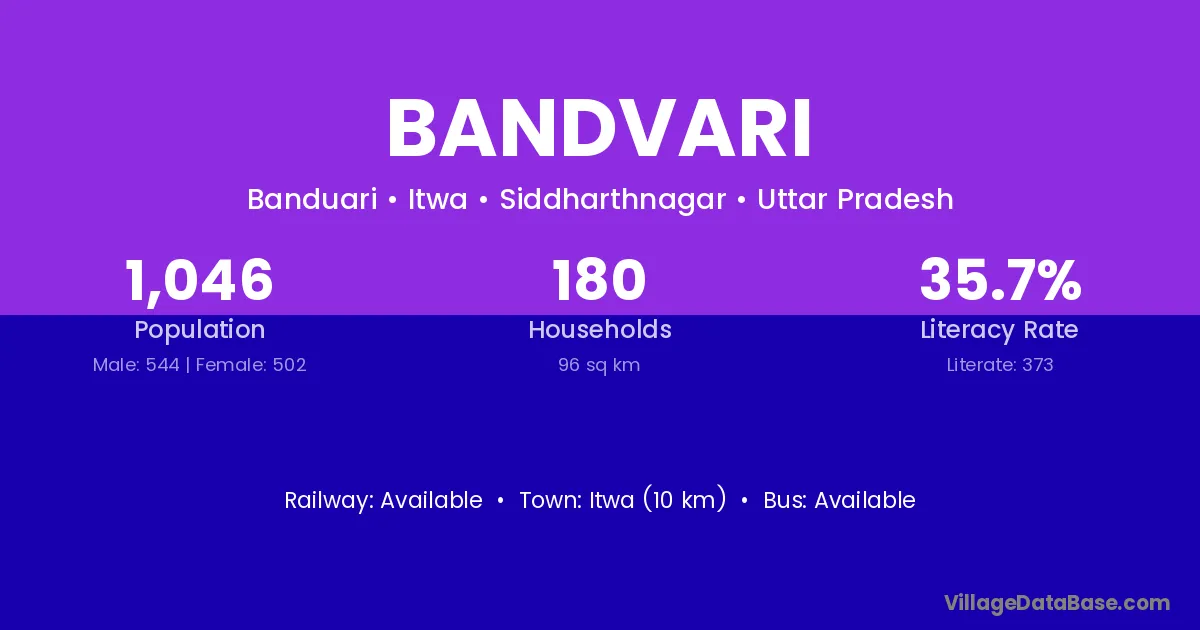 BANDVARI

Banduari • Itwa • Siddharthnagar • Uttar Pradesh

1,046
Population
Male: 544 | Female: 502

180
Households
96 sq km

35.7%
Literacy Rate
Literate: 373

Railway: Available • Town: Itwa (10 km) • Bus: Available

VillageDataBase.com